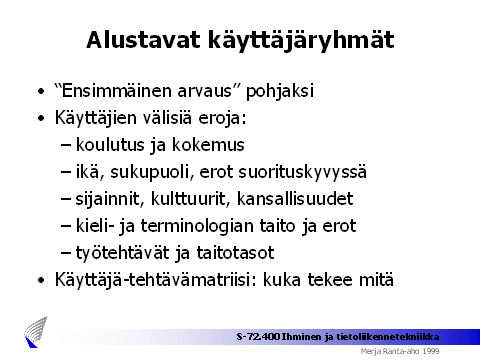 Alustavat käyttäjäryhmät

• "Ensimmäinen arvaus" pohjaksi
• Käyttäjien välisiä eroja:
– koulutus ja kokemus
– ikä, sukupuoli, erot suorituskyvyssä
– sijainnit, kulttuurit, kansallisuudet
– kieli- ja terminologian taito ja erot
– työtehtävät ja taitotasot
• Käyttäjä-tehtävämatriisi: kuka tekee mitä

S-72.400 Ihminen ja tietoliikennetekniikka
Merja Ranta-aho 1999